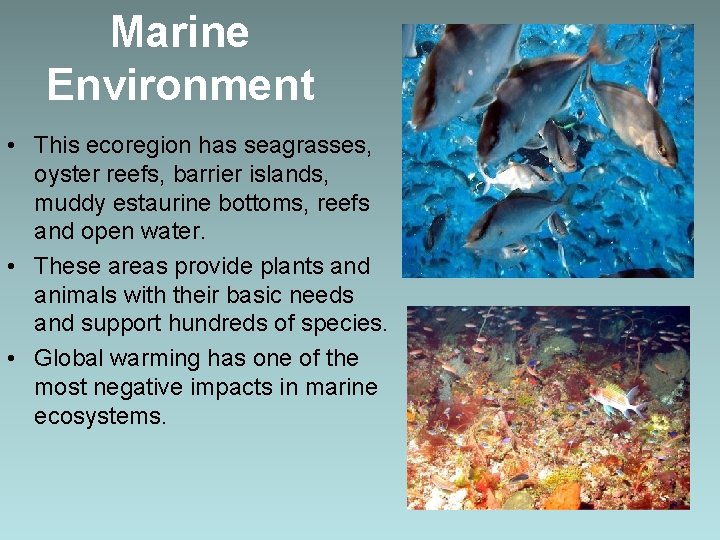 Marine Environment

• This ecoregion has seagrasses, oyster reefs, barrier islands, muddy estaurine bottoms, reefs and open water.

• These areas provide plants and animals with their basic needs and support hundreds of species.

• Global warming has one of the most negative impacts in marine ecosystems.